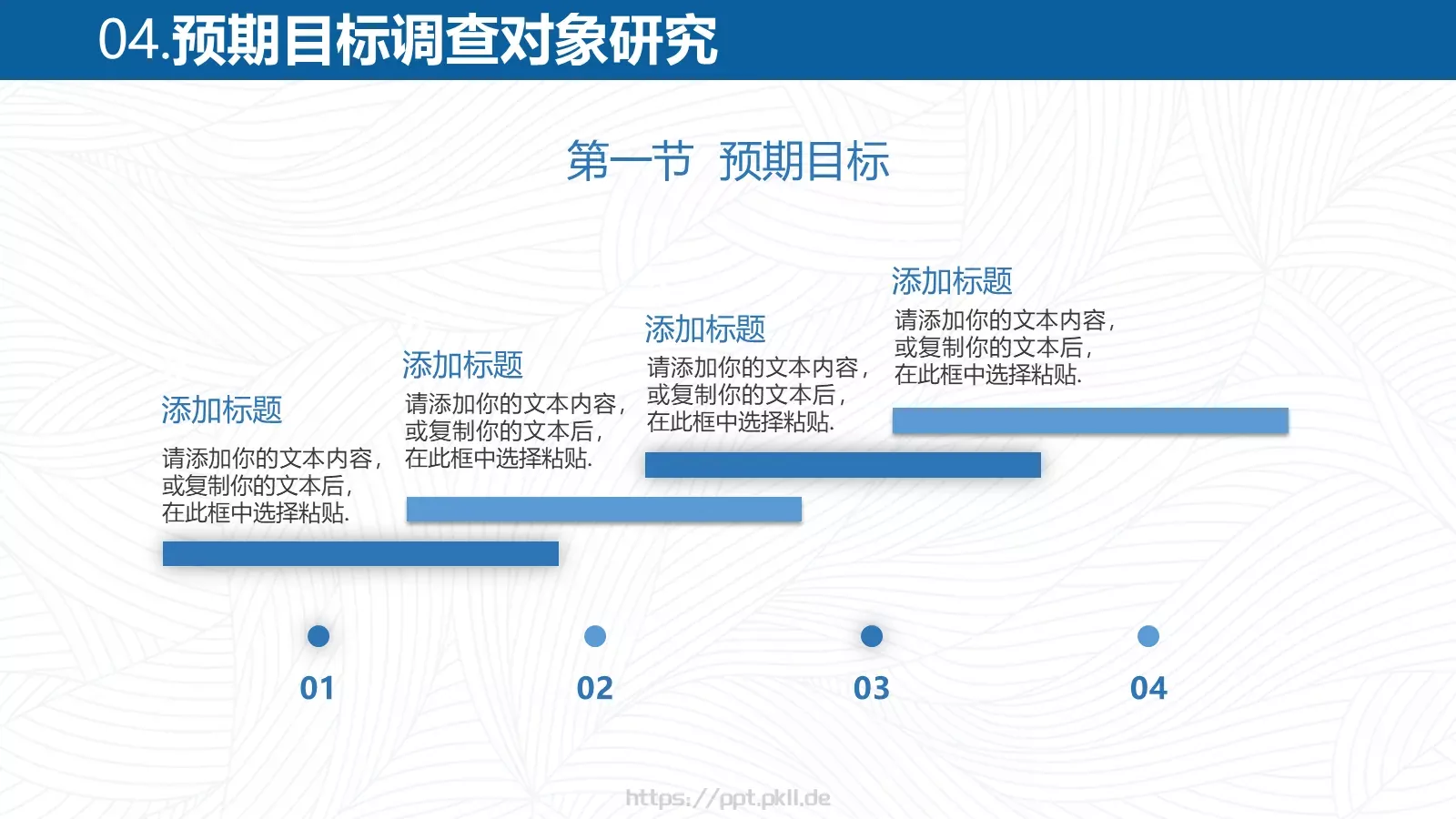 04.预期目标调查对象研究

第一节 预期目标

添加标题

请添加你的文本内容，或复制你的文本后，在此框中选择粘贴.

添加标题

请添加你的文本内容，或复制你的文本后，在此框中选择粘贴.

添加标题

请添加你的文本内容，或复制你的文本后，在此框中选择粘贴.

添加标题

请添加你的文本内容，或复制你的文本后，在此框中选择粘贴.

01

02

03

04

https://ppt.pkll.de